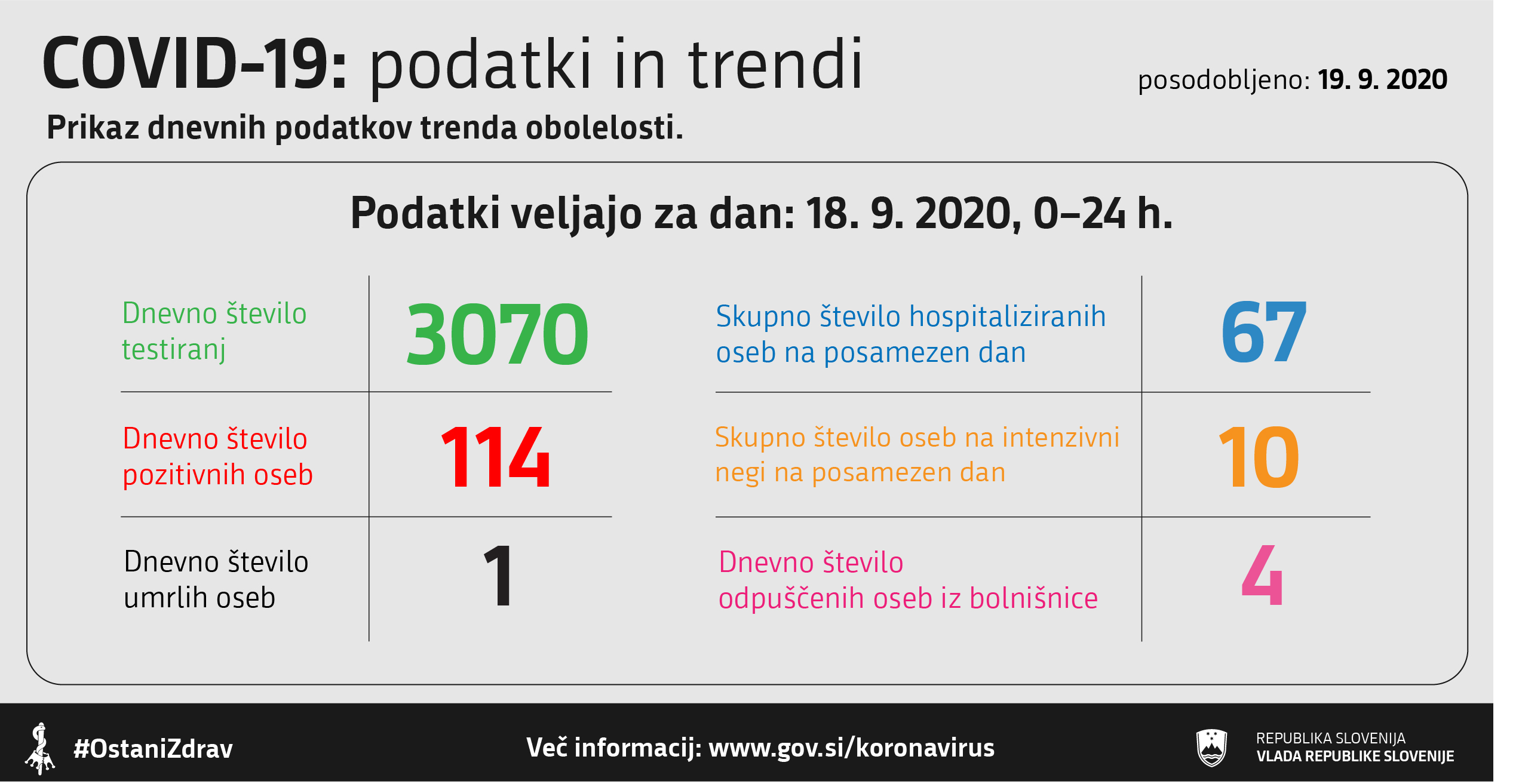 COVID-19: podatki in trendi

posodobljeno: 19. 9. 2020

Prikaz dnevnih podatkov trenda obolelosti.

Podatki veljajo za dan: 18. 9. 2020, 0–24 h.

| | |
|---|---|
| Dnevno število testiranj | 3070 |
| Dnevno število pozitivnih oseb | 114 |
| Dnevno število umrlih oseb | 1 |

| | |
|---|---|
| Skupno število hospitaliziranih oseb na posamezen dan | 67 |
| Skupno število oseb na intenzivni negi na posamezen dan | 10 |
| Dnevno število odpuščenih oseb iz bolnišnice | 4 |

#OstaniZdrav

Več informacij: www.gov.si/koronavirus

REPUBLIKA SLOVENIJA
VLADA REPUBLIKE SLOVENIJE